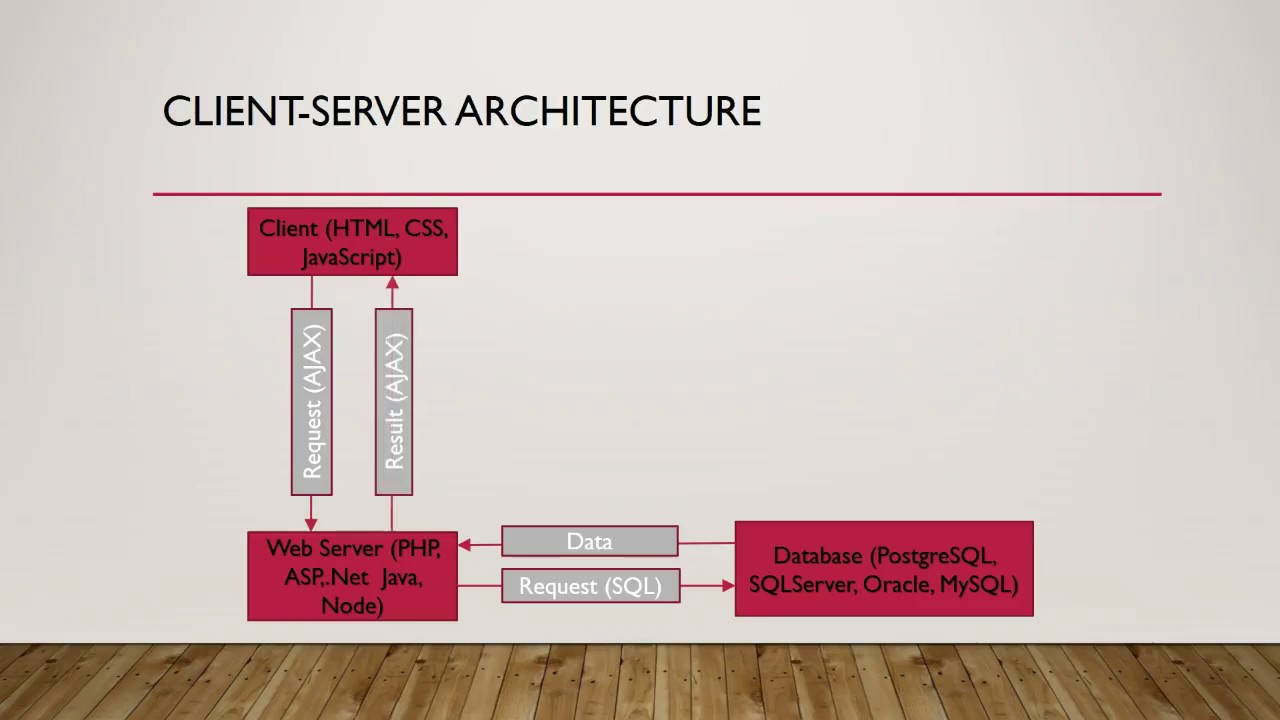 CLIENT-SERVER ARCHITECTURE

Client (HTML, CSS, JavaScript)

Request (AJAX)

Result (AJAX)

Web Server (PHP, ASP,.Net Java, Node)

Data

Request (SQL)

Database (PostgreSQL, SQLServer, Oracle, MySQL)